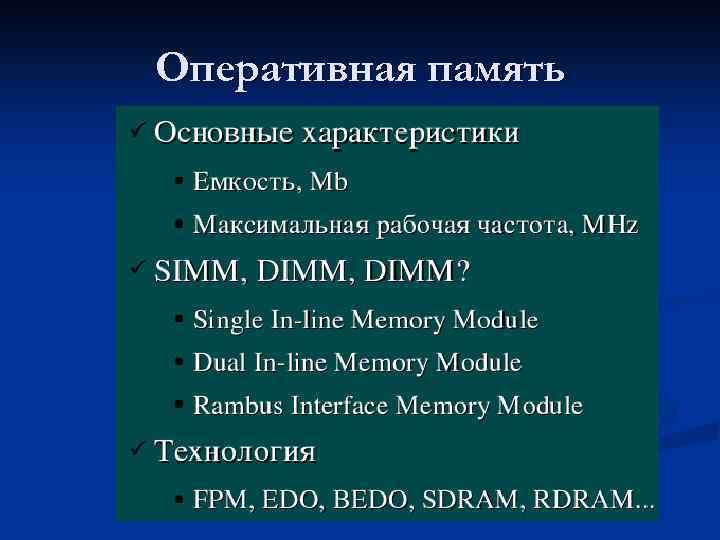 Оперативная память

✓ Основные характеристики

▪ Емкость, Mb

▪ Максимальная рабочая частота, MHz

✓ SIMM, DIMM, DIMM?

▪ Single In-line Memory Module

▪ Dual In-line Memory Module

▪ Rambus Interface Memory Module

✓ Технология

▪ FPM, EDO, BEDO, SDRAM, RDRAM...